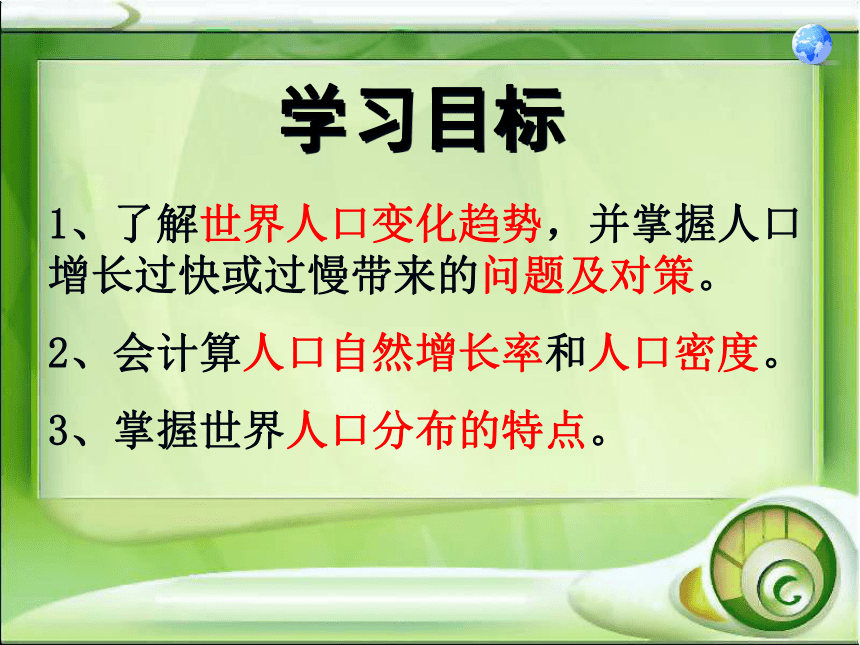 学习目标

1、了解世界人口变化趋势，并掌握人口增长过快或过慢带来的问题及对策。

2、会计算人口自然增长率和人口密度。

3、掌握世界人口分布的特点。